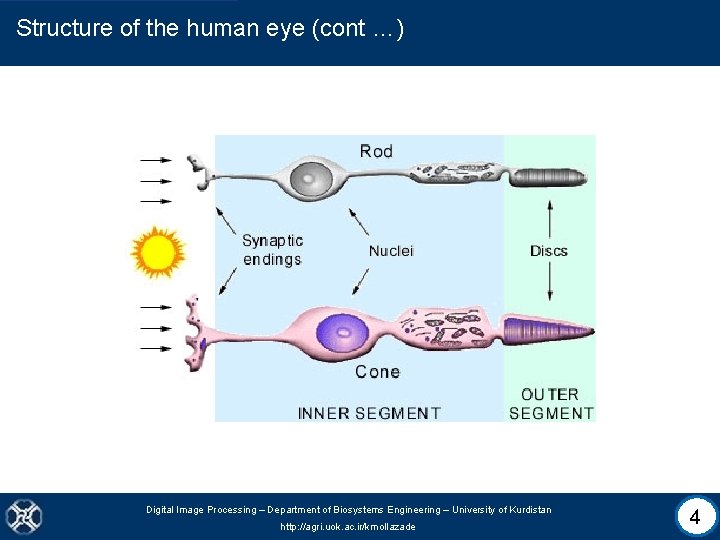 Structure of the human eye (cont …)

Rod

Synaptic endings

Nuclei

Discs

Cone

INNER SEGMENT

OUTER SEGMENT

Digital Image Processing – Department of Biosystems Engineering – University of Kurdistan

http://agri.uok.ac.ir/kmollazade

4